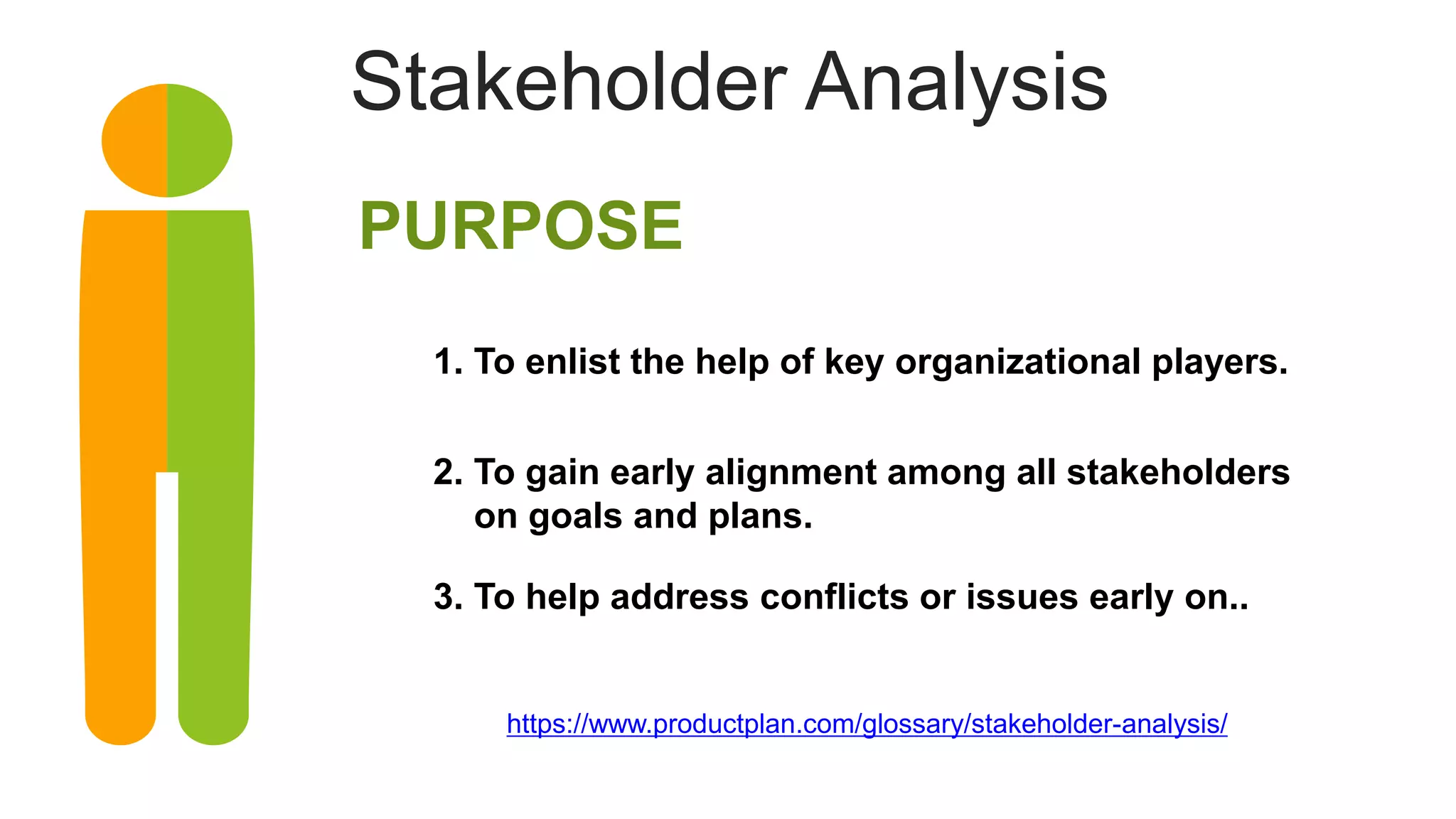 Stakeholder Analysis

PURPOSE

1. To enlist the help of key organizational players.

2. To gain early alignment among all stakeholders on goals and plans.

3. To help address conflicts or issues early on..

https://www.productplan.com/glossary/stakeholder-analysis/